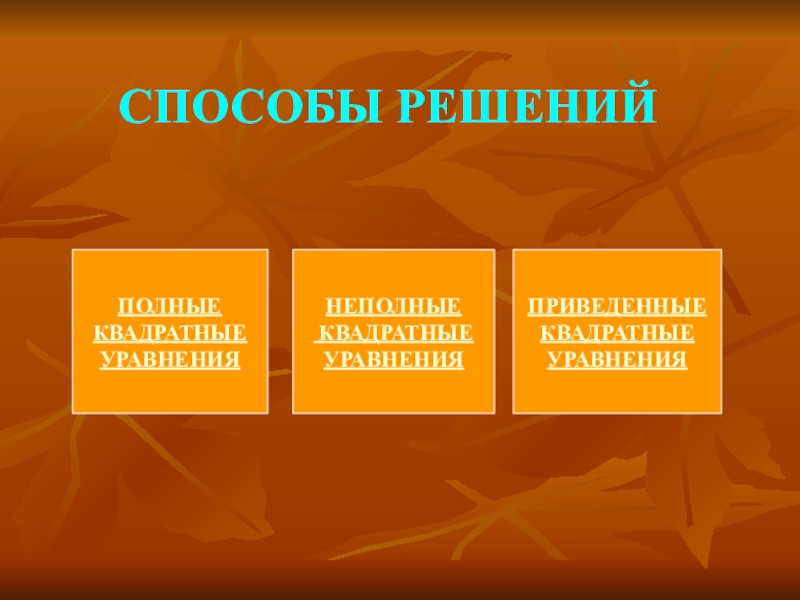 СПОСОБЫ РЕШЕНИЙ

ПОЛНЫЕ КВАДРАТНЫЕ УРАВНЕНИЯ

НЕПОЛНЫЕ КВАДРАТНЫЕ УРАВНЕНИЯ

ПРИВЕДЕННЫЕ КВАДРАТНЫЕ УРАВНЕНИЯ